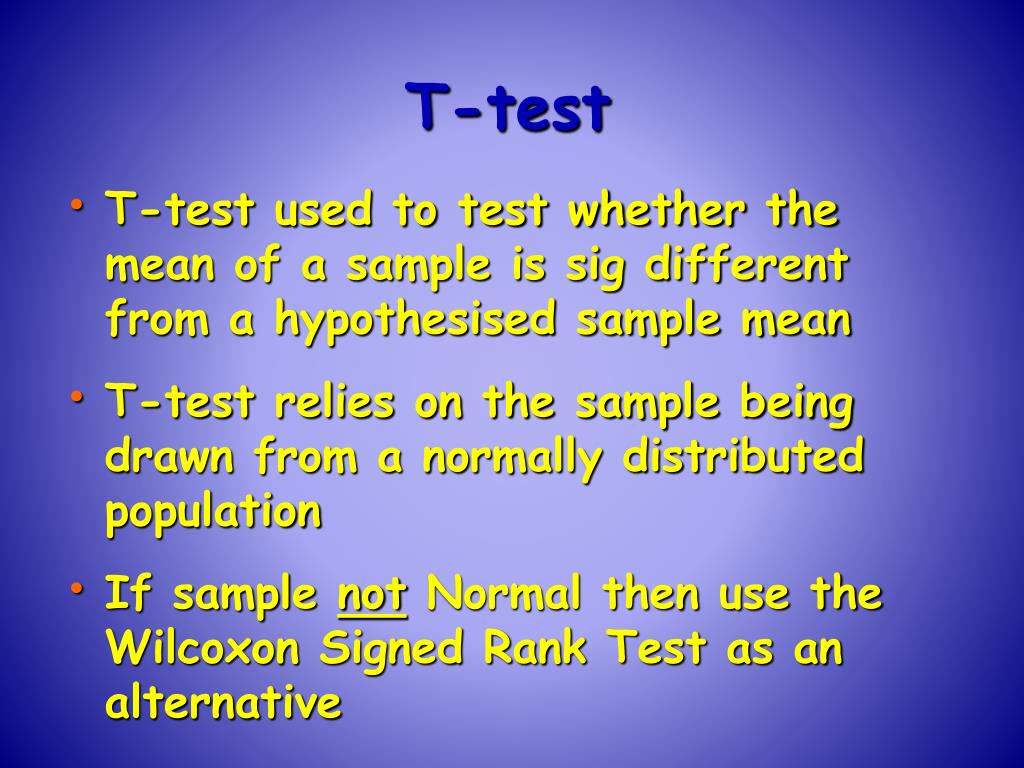 T-test

• T-test used to test whether the mean of a sample is sig different from a hypothesised sample mean

• T-test relies on the sample being drawn from a normally distributed population

• If sample not Normal then use the Wilcoxon Signed Rank Test as an alternative